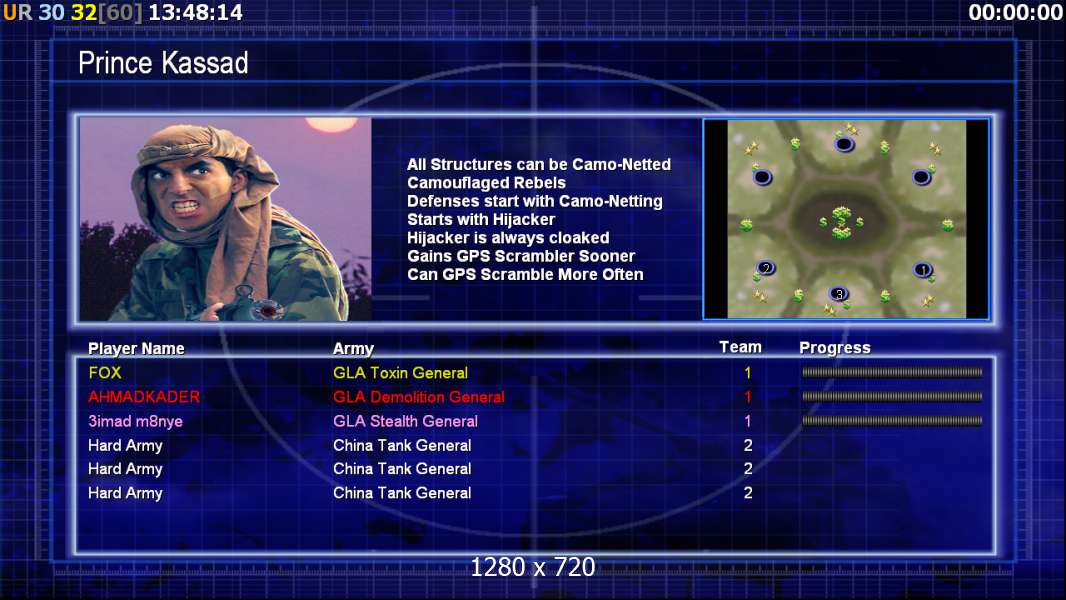 UR 30 32[60] 13:48:14

00:00:00

Prince Kassad

All Structures can be Camo-Netted
Camouflaged Rebels
Defenses start with Camo-Netting
Starts with Hijacker
Hijacker is always cloaked
Gains GPS Scrambler Sooner
Can GPS Scramble More Often

2 1 3

| Player Name | Army | Team | Progress |
|---|---|---|---|
| FOX | GLA Toxin General | 1 | |
| AHMADKADER | GLA Demolition General | 1 | |
| 3imad m8nye | GLA Stealth General | 1 | |
| Hard Army | China Tank General | 2 | |
| Hard Army | China Tank General | 2 | |
| Hard Army | China Tank General | 2 | |

1280 x 720